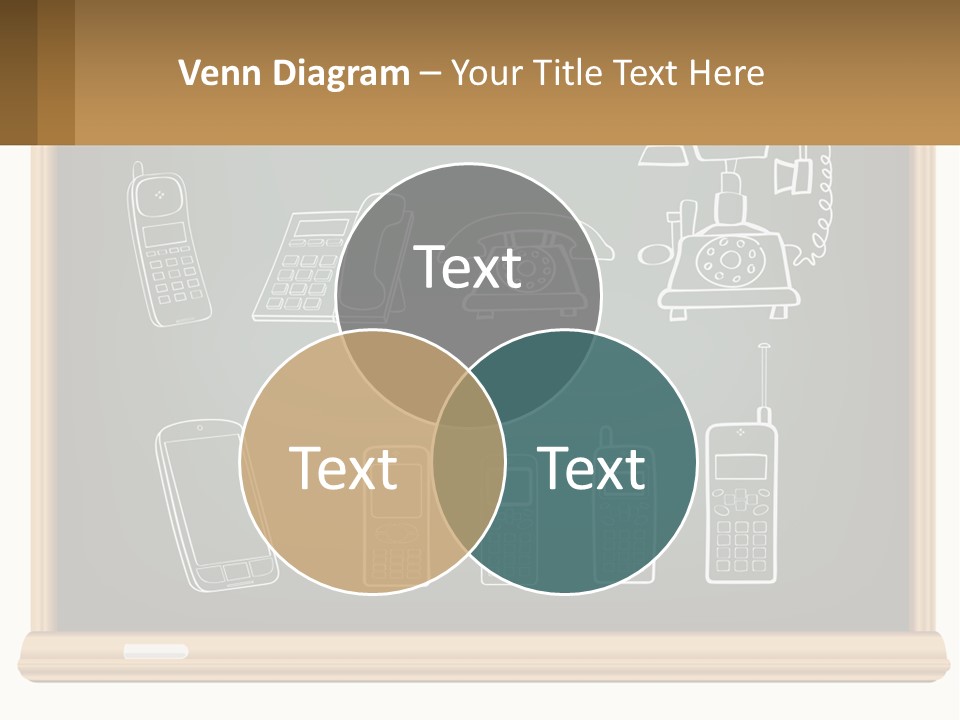 Venn Diagram – Your Title Text Here

Text

Text

Text